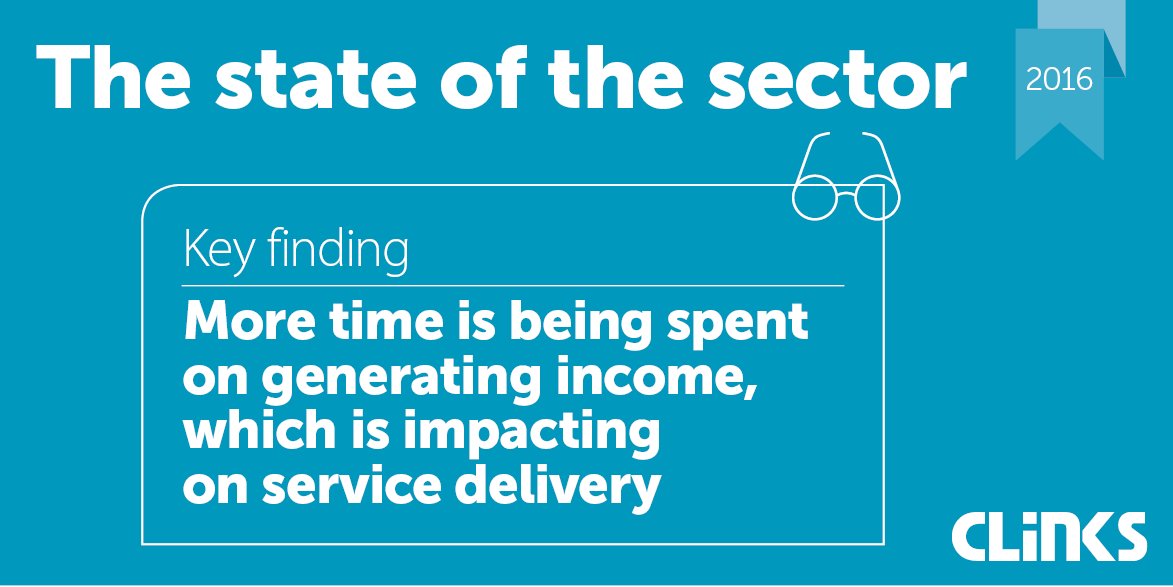 The state of the sector

2016

Key finding

More time is being spent on generating income, which is impacting on service delivery

CLiNKS